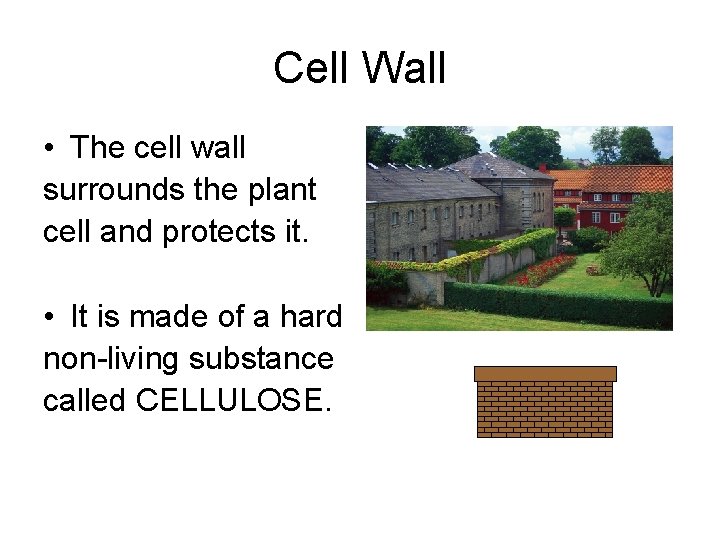 Cell Wall

• The cell wall surrounds the plant cell and protects it.

• It is made of a hard non-living substance called CELLULOSE.